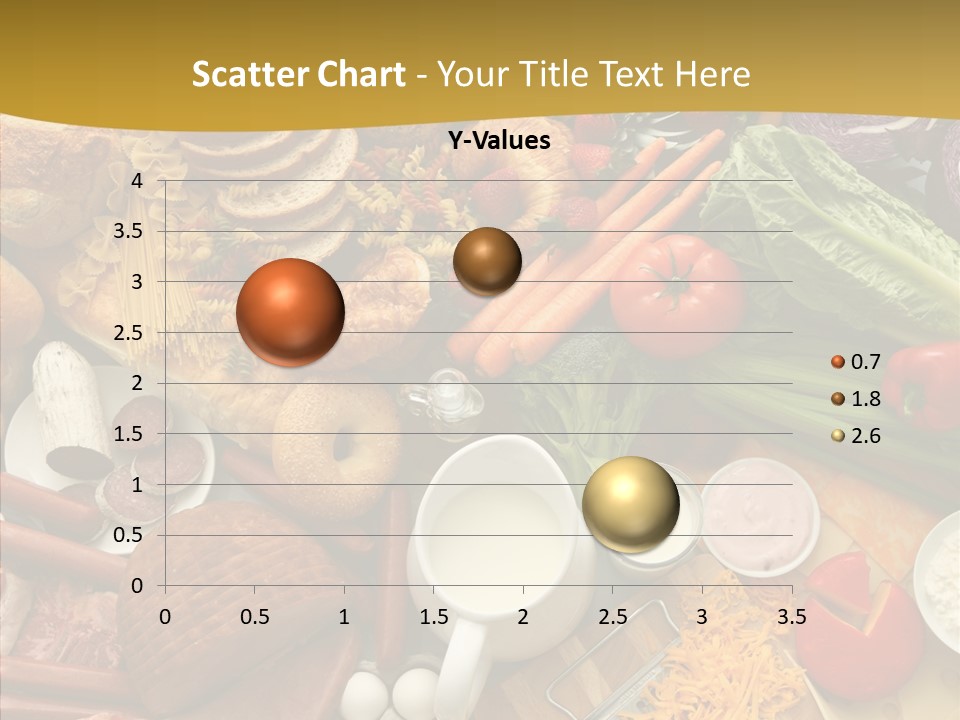 Scatter Chart - Your Title Text Here

Y-Values

4
3.5
3
2.5
2
1.5
1
0.5
0

0 0.5 1 1.5 2 2.5 3 3.5

0.7
1.8
2.6